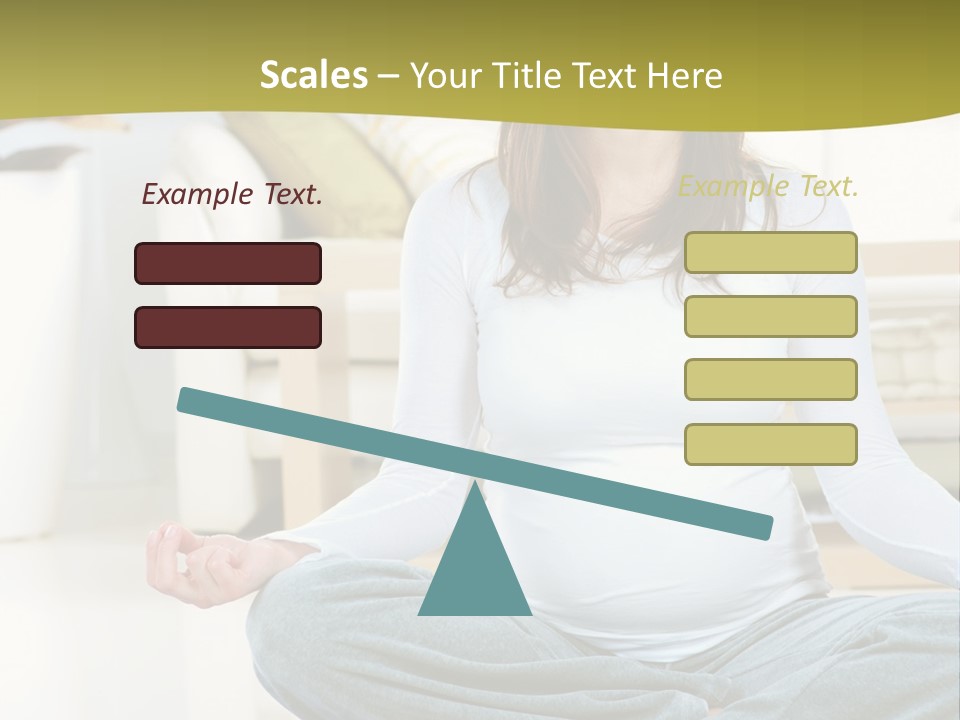 Scales – Your Title Text Here

Example Text.

Example Text.